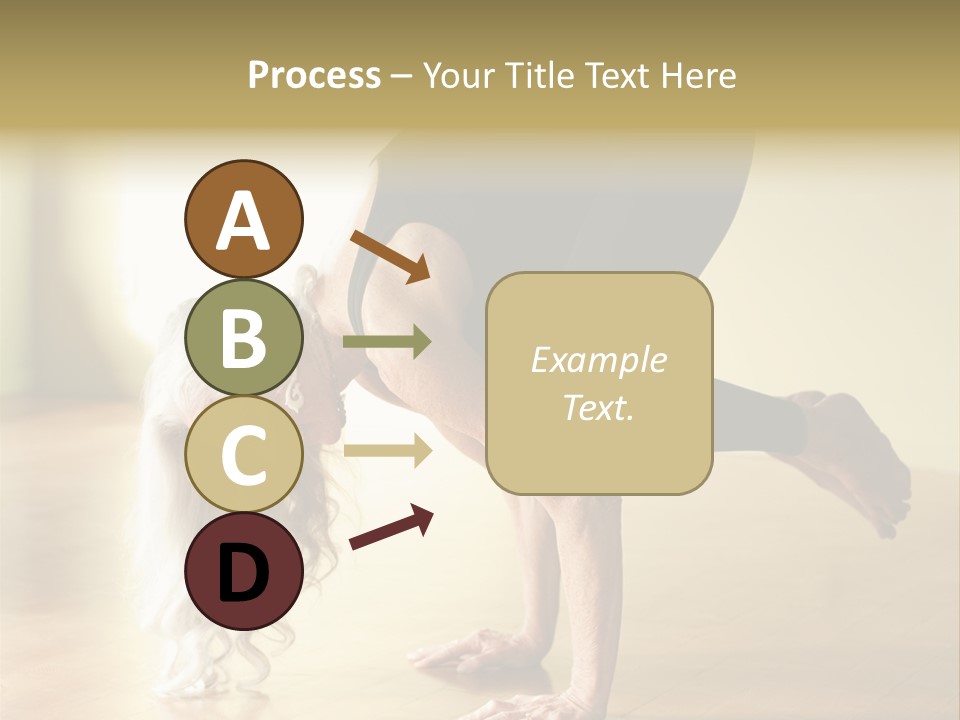 Process – Your Title Text Here

A

B

C

D

Example Text.